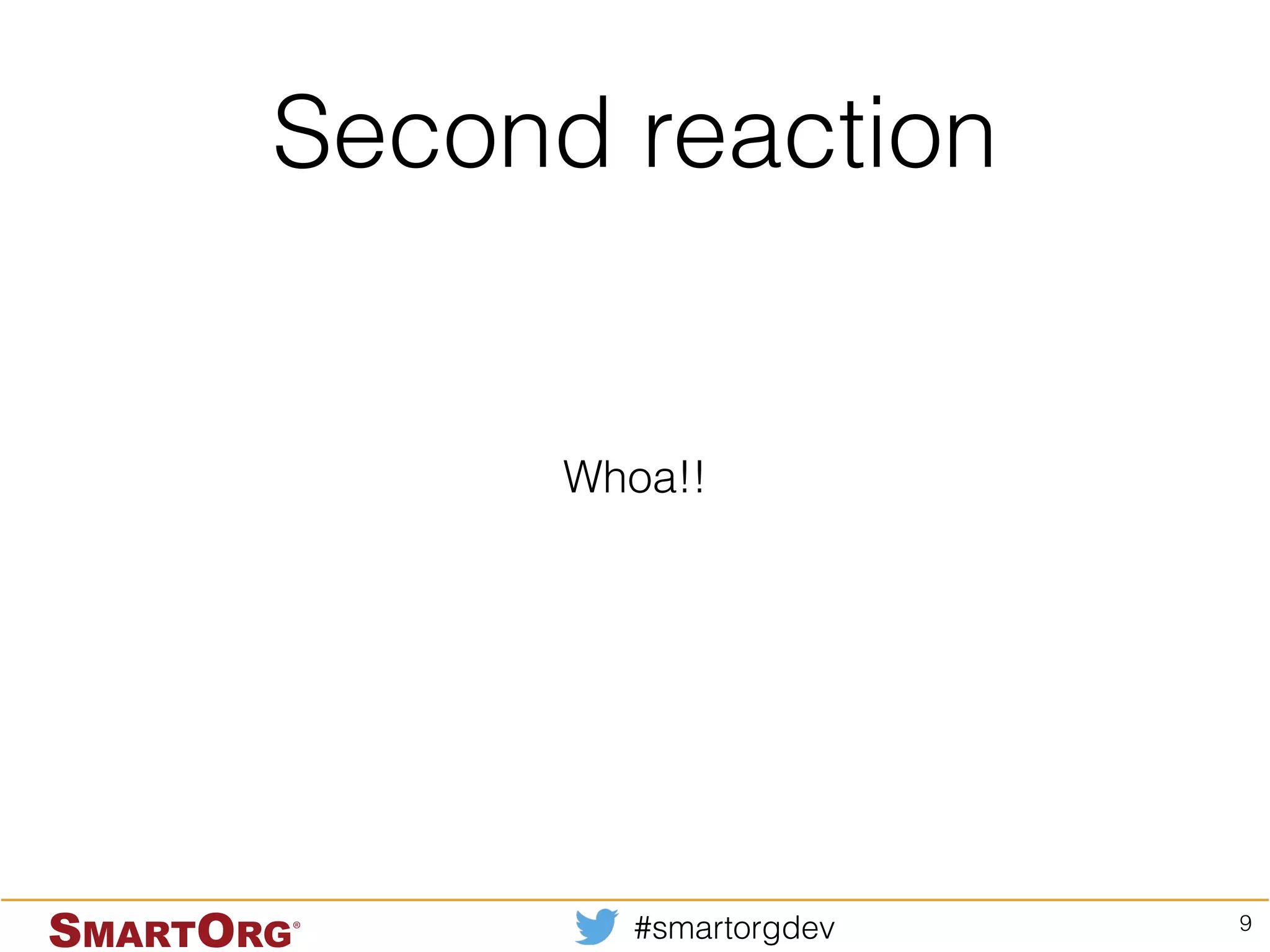 Second reaction

Whoa!!

SMARTORG®

#smartorgdev

9